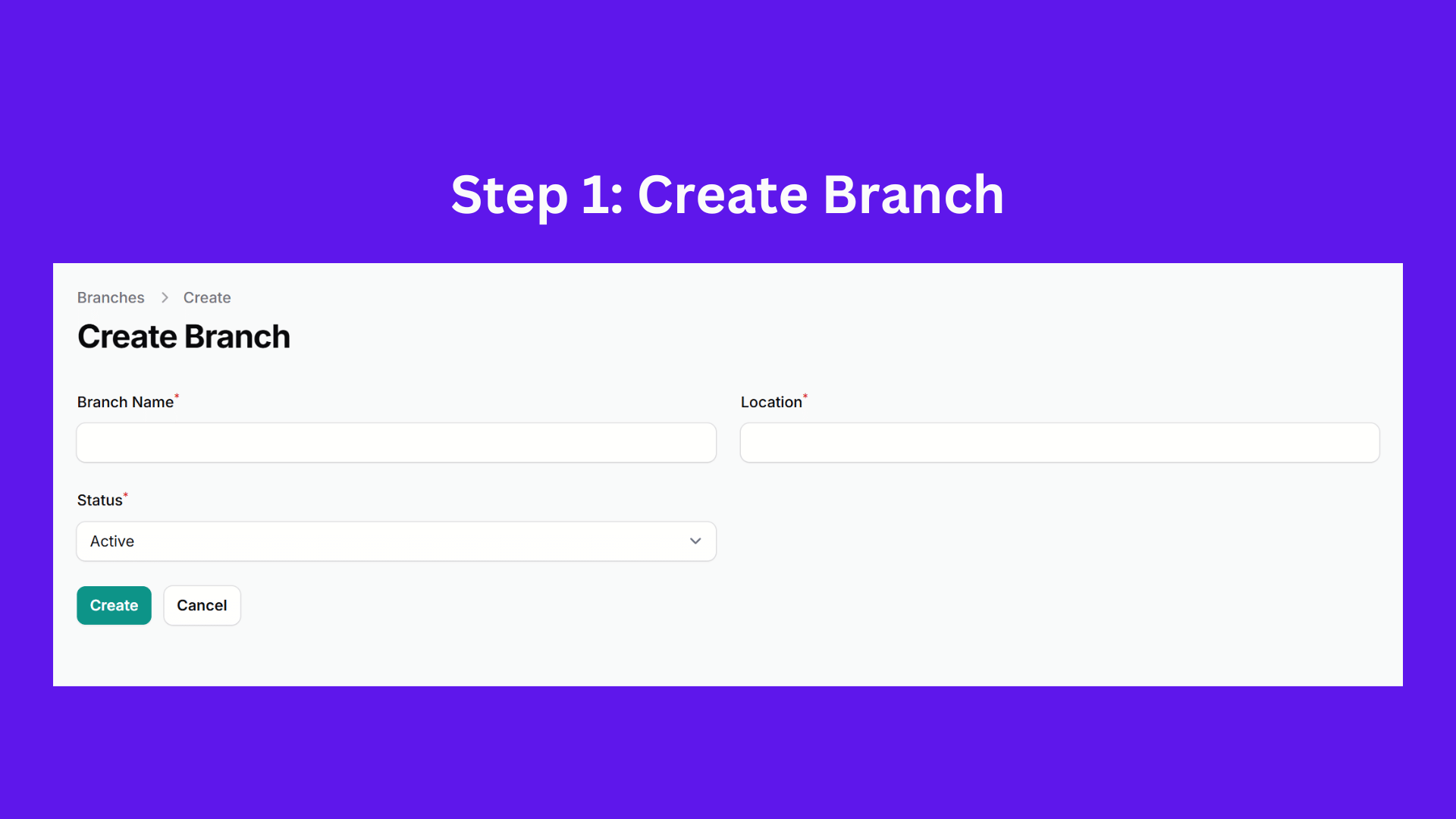 Step 1: Create Branch

Branches > Create

Create Branch

Branch Name*

Location*

Status*

Active

Create Cancel